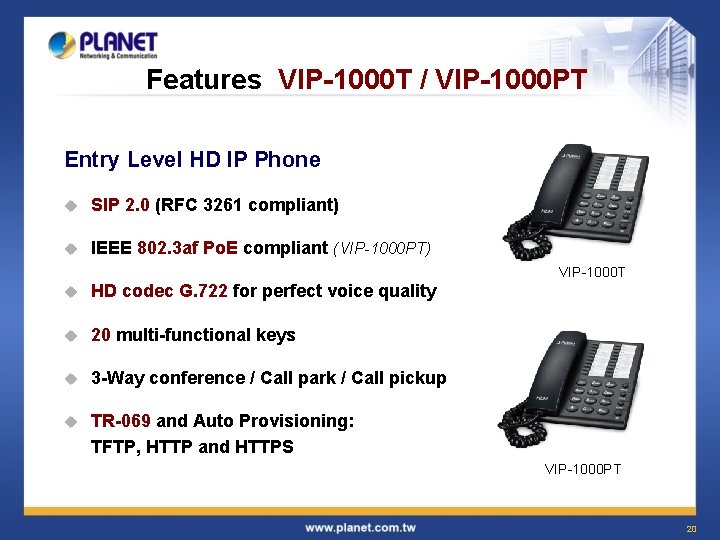 PLANET
Networking & Communication

Features VIP-1000T / VIP-1000PT

Entry Level HD IP Phone

SIP 2.0 (RFC 3261 compliant)

IEEE 802.3af PoE compliant (VIP-1000PT)

HD codec G.722 for perfect voice quality

20 multi-functional keys

3-Way conference / Call park / Call pickup

TR-069 and Auto Provisioning: TFTP, HTTP and HTTPS

VIP-1000T

VIP-1000PT

www.planet.com.tw

20